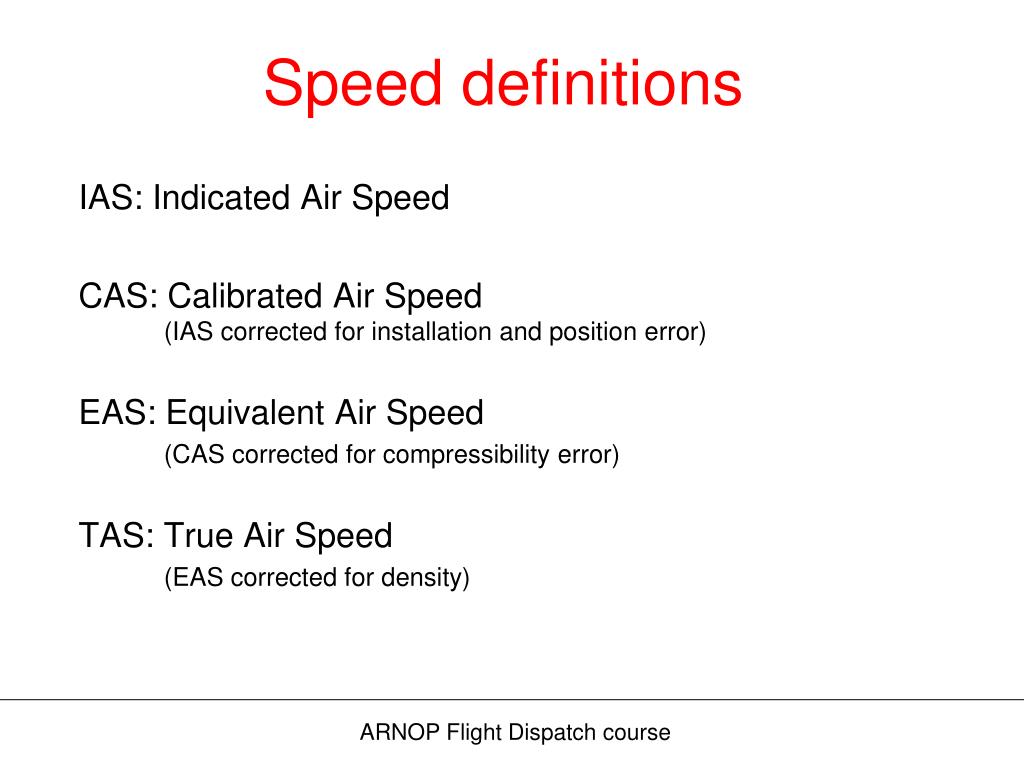 Speed definitions

IAS: Indicated Air Speed

CAS: Calibrated Air Speed
(IAS corrected for installation and position error)

EAS: Equivalent Air Speed
(CAS corrected for compressibility error)

TAS: True Air Speed
(EAS corrected for density)

ARNOP Flight Dispatch course